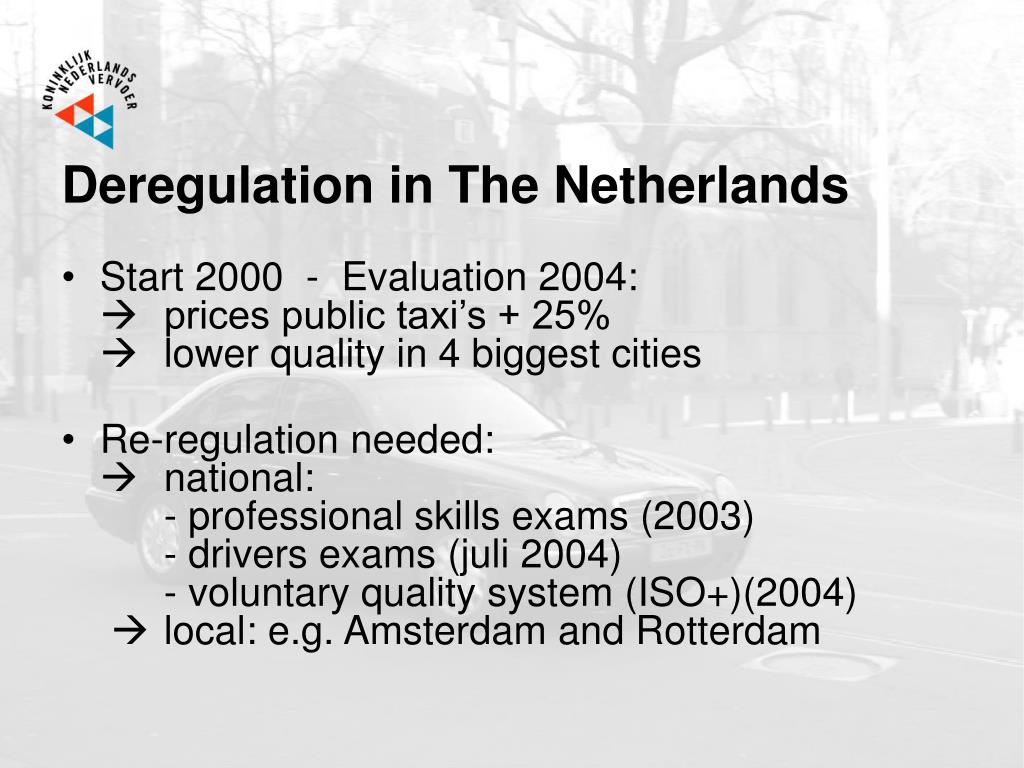 KONINKLIJK NEDERLANDS VERVOER

Deregulation in The Netherlands

• Start 2000 - Evaluation 2004:
→ prices public taxi's + 25%
→ lower quality in 4 biggest cities

• Re-regulation needed:
→ national:
- professional skills exams (2003)
- drivers exams (juli 2004)
- voluntary quality system (ISO+)(2004)
→ local: e.g. Amsterdam and Rotterdam